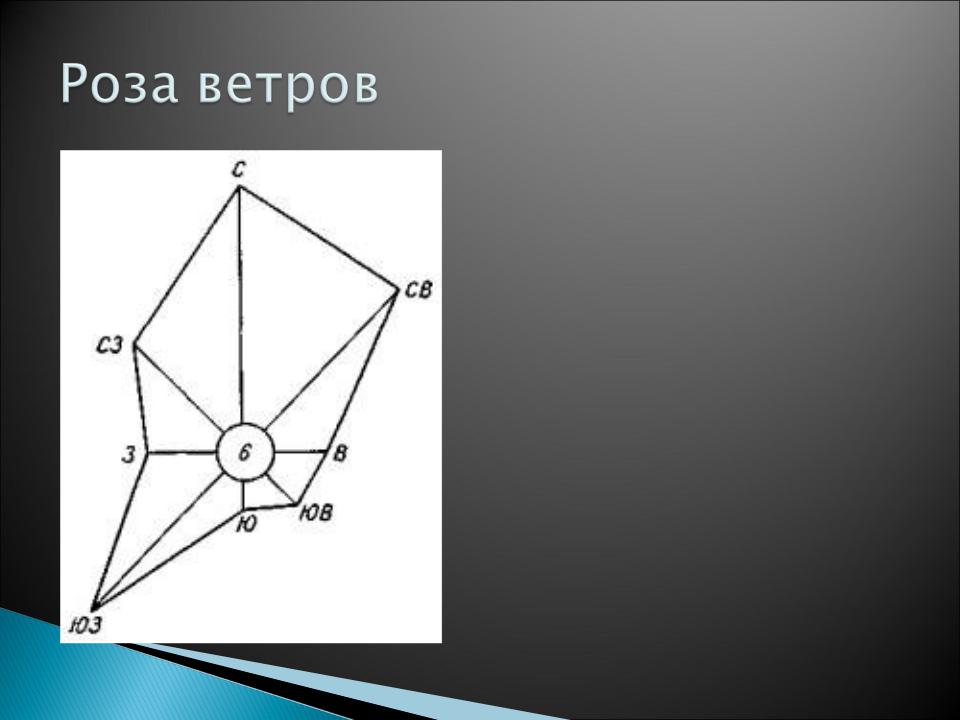 Роза ветров

С
СВ
СЗ
З
6
В
Ю
ЮВ
ЮЗ